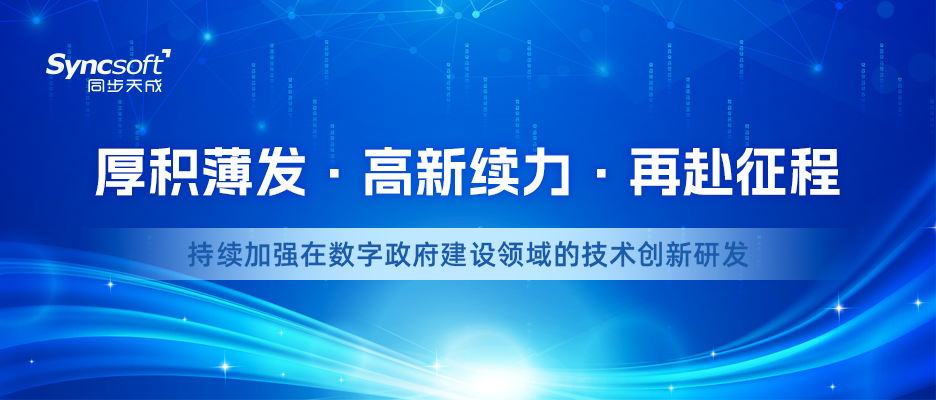 Syncsoft
同步天成

厚积薄发 · 高新续力 · 再赴征程

持续加强在数字政府建设领域的技术创新研发